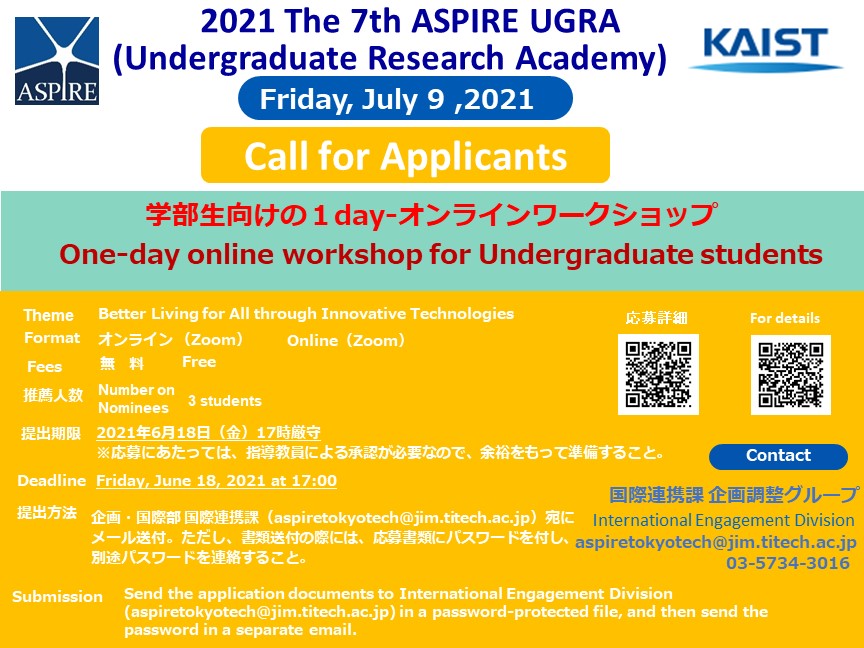 ASPIRE

2021 The 7th ASPIRE UGRA (Undergraduate Research Academy)

KAIST

Friday, July 9 ,2021

Call for Applicants

学部生向けの１day-オンラインワークショップ
One-day online workshop for Undergraduate students

Theme Better Living for All through Innovative Technologies
Format オンライン（Zoom） Online（Zoom）
Fees 無 料 Free
推薦人数 Number on Nominees 3 students

提出期限 2021年6月18日（金）17時厳守
※応募にあたっては、指導教員による承認が必要なので、余裕をもって準備すること。

Deadline Friday, June 18, 2021 at 17:00

提出方法 企画・国際部 国際連携課（aspiretokyotech@jim.titech.ac.jp）宛にメール送付。ただし、書類送付の際には、応募書類にパスワードを付し、別途パスワードを連絡すること。

Submission Send the application documents to International Engagement Division (aspiretokyotech@jim.titech.ac.jp) in a password-protected file, and then send the password in a separate email.

応募詳細 For details

Contact
国際連携課 企画調整グループ
International Engagement Division
aspiretokyotech@jim.titech.ac.jp
03-5734-3016